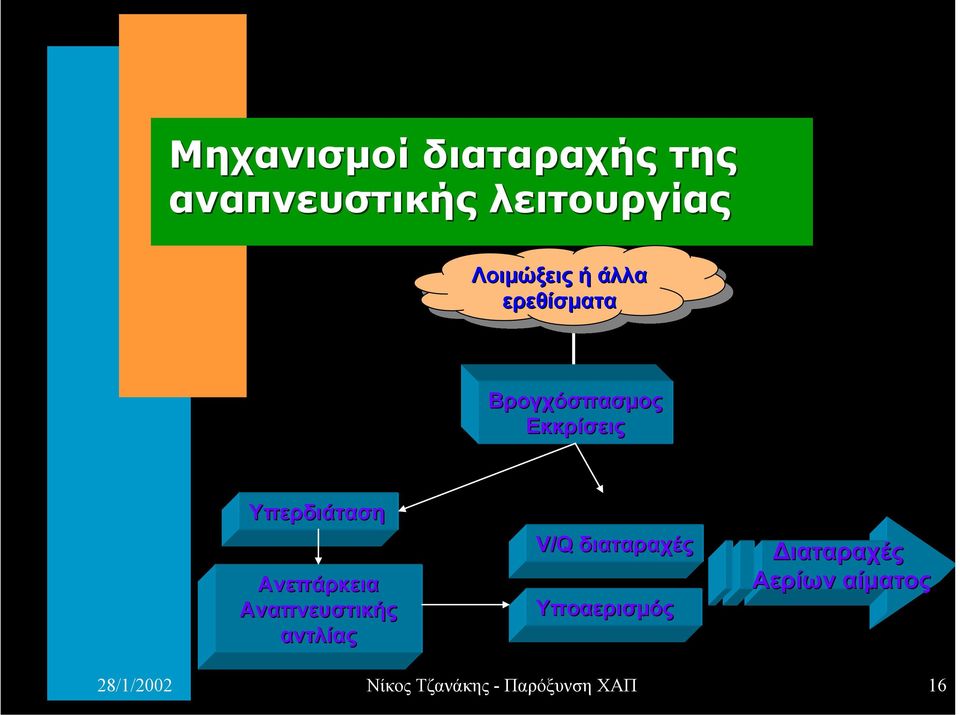 Μηχανισμοί διαταραχής της αναπνευστικής λειτουργίας

Λοιμώξεις ή άλλα ερεθίσματα

Βρογχόσπασμος Εκκρίσεις

Υπερδιάταση

Ανεπάρκεια Αναπνευστικής αντλίας

V/Q διαταραχές

Υποαερισμός

Διαταραχές Αερίων αίματος

28/1/2002

Νίκος Τζανάκης - Παρόξυνση ΧΑΠ

16